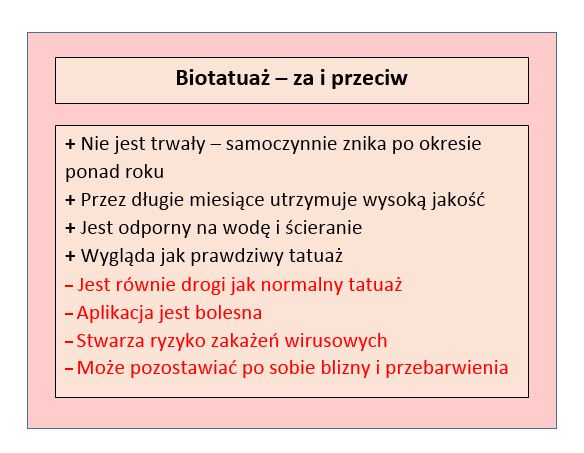 Biotatuaż – za i przeciw

+ Nie jest trwały – samoczynnie znika po okresie ponad roku
+ Przez długie miesiące utrzymuje wysoką jakość
+ Jest odporny na wodę i ścieranie
+ Wygląda jak prawdziwy tatuaż
– Jest równie drogi jak normalny tatuaż
– Aplikacja jest bolesna
– Stwarza ryzyko zakażeń wirusowych
– Może pozostawiać po sobie blizny i przebarwienia